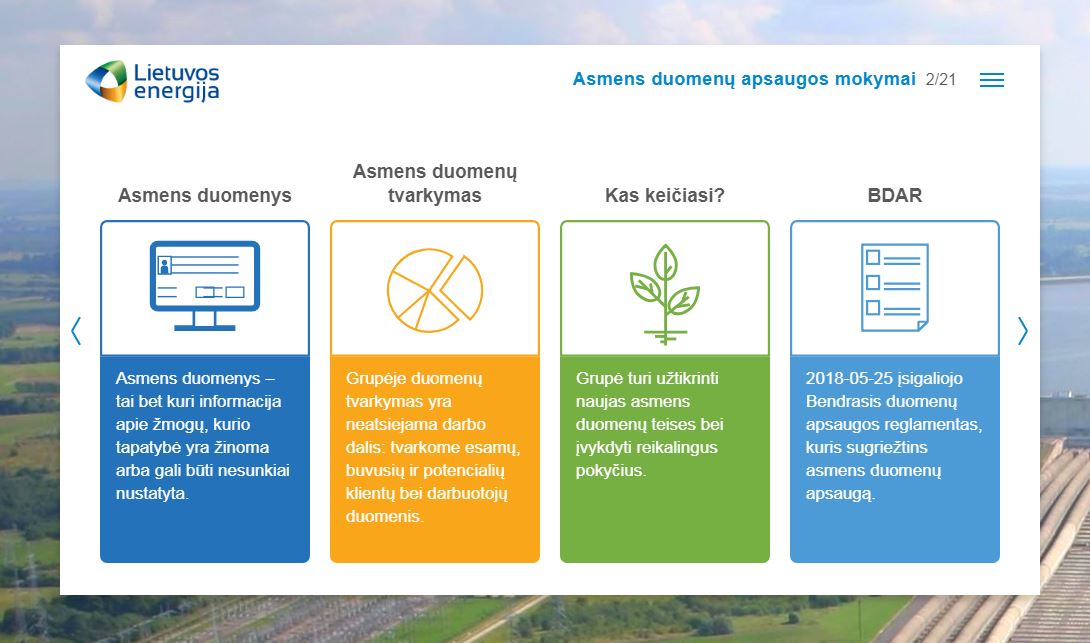 Lietuvos energija

Asmens duomenų apsaugos mokymai 2/21

Asmens duomenys

Asmens duomenys – tai bet kuri informacija apie žmogų, kurio tapatybė yra žinoma arba gali būti nesunkiai nustatyta.

Asmens duomenų tvarkymas

Grupėje duomenų tvarkymas yra neatsiejama darbo dalis: tvarkome esamų, buvusių ir potencialių klientų bei darbuotojų duomenis.

Kas keičiasi?

Grupė turi užtikrinti naujas asmens duomenų teises bei įvykdyti reikalingus pokyčius.

BDAR

2018-05-25 įsigaliojo Bendrasis duomenų apsaugos reglamentas, kuris sugriežtins asmens duomenų apsaugą.